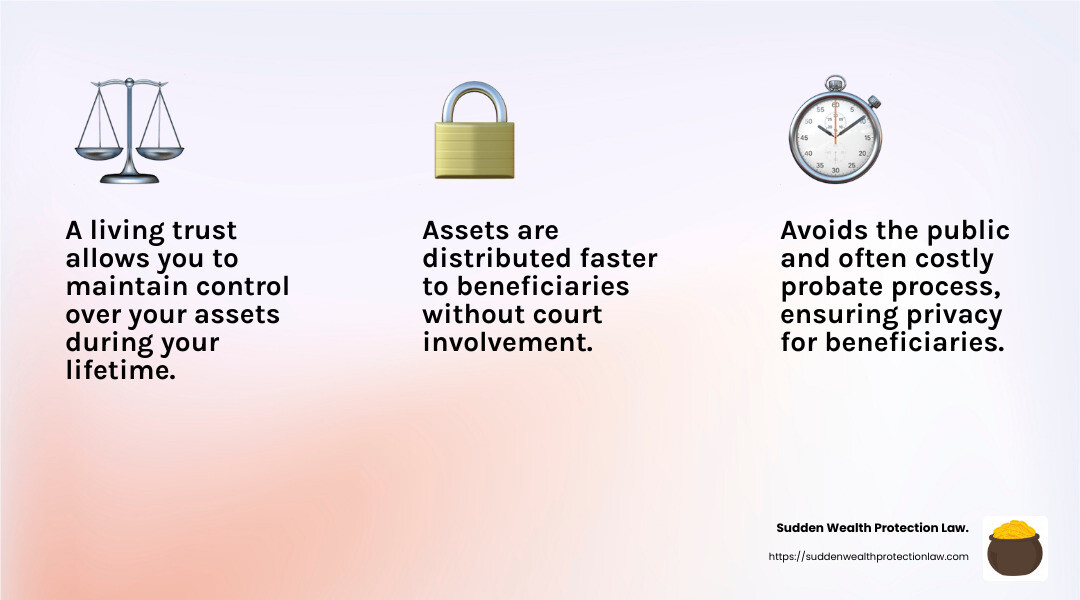 A living trust allows you to maintain control over your assets during your lifetime.

Assets are distributed faster to beneficiaries without court involvement.

Avoids the public and often costly probate process, ensuring privacy for beneficiaries.

Sudden Wealth Protection Law.

https://suddenwealthprotectionlaw.com